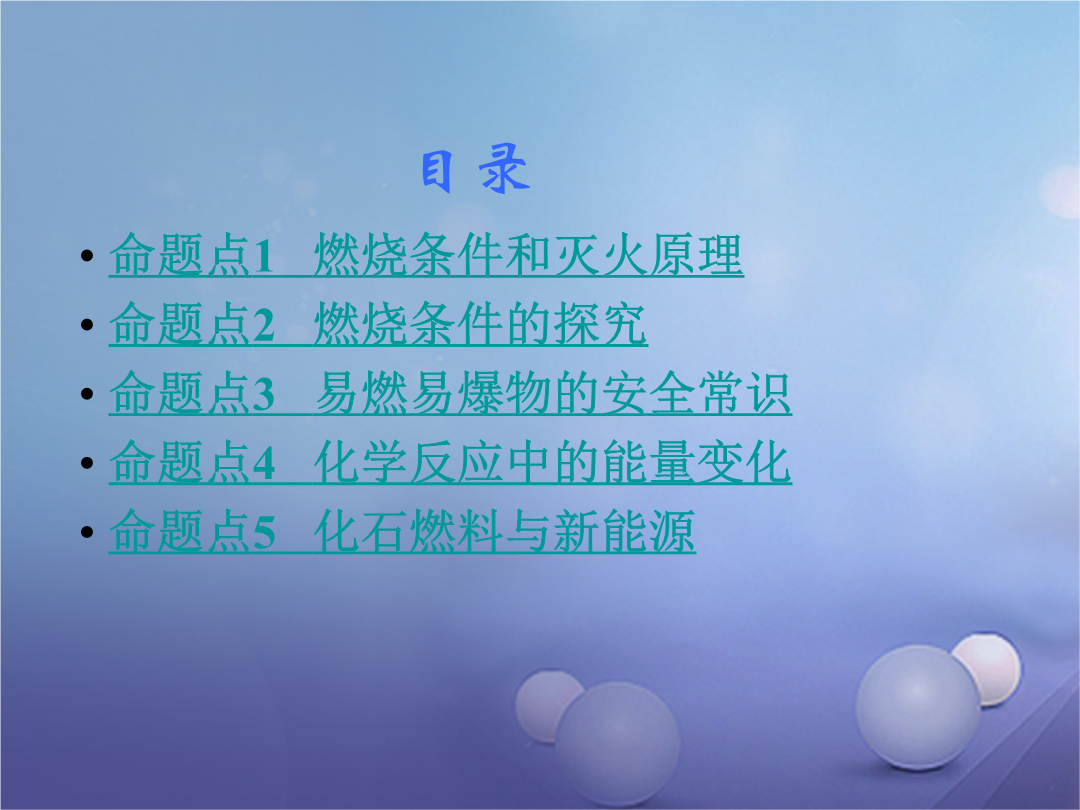 目 录

• 命题点1 燃烧条件和灭火原理
• 命题点2 燃烧条件的探究
• 命题点3 易燃易爆物的安全常识
• 命题点4 化学反应中的能量变化
• 命题点5 化石燃料与新能源